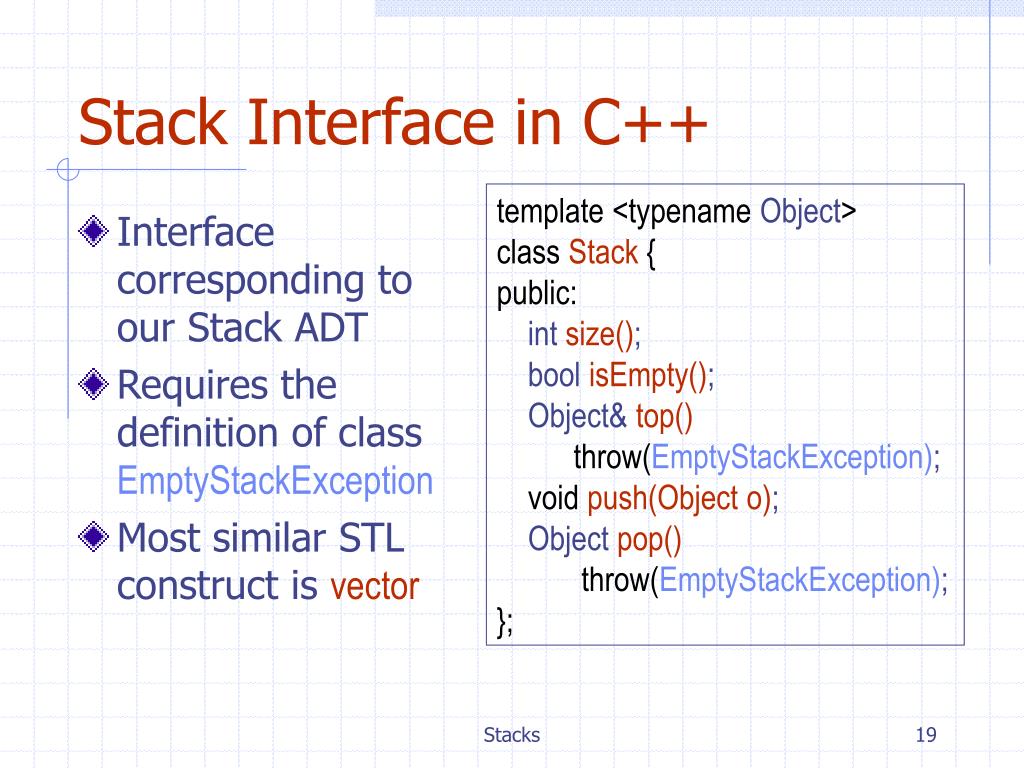 Stack Interface in C++

Interface corresponding to our Stack ADT

Requires the definition of class EmptyStackException

Most similar STL construct is vector

template <typename Object>
class Stack {
public:
int size();
bool isEmpty();
Object& top()
throw(EmptyStackException);
void push(Object o);
Object pop()
throw(EmptyStackException);
};

Stacks

19